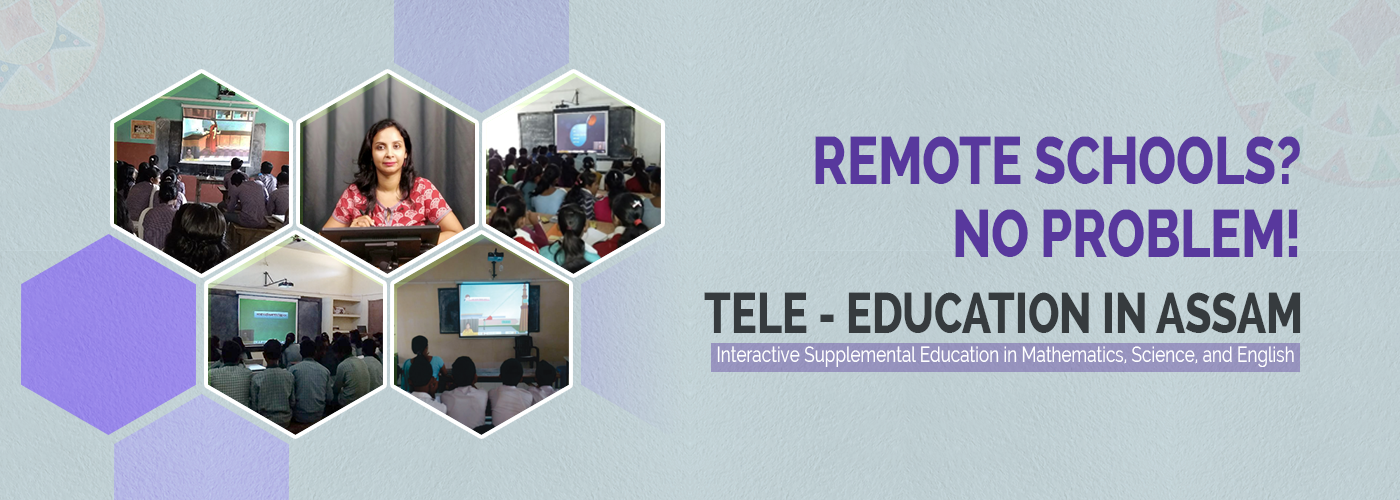 REMOTE SCHOOLS?
NO PROBLEM!

TELE - EDUCATION IN ASSAM

Interactive Supplemental Education in Mathematics, Science, and English